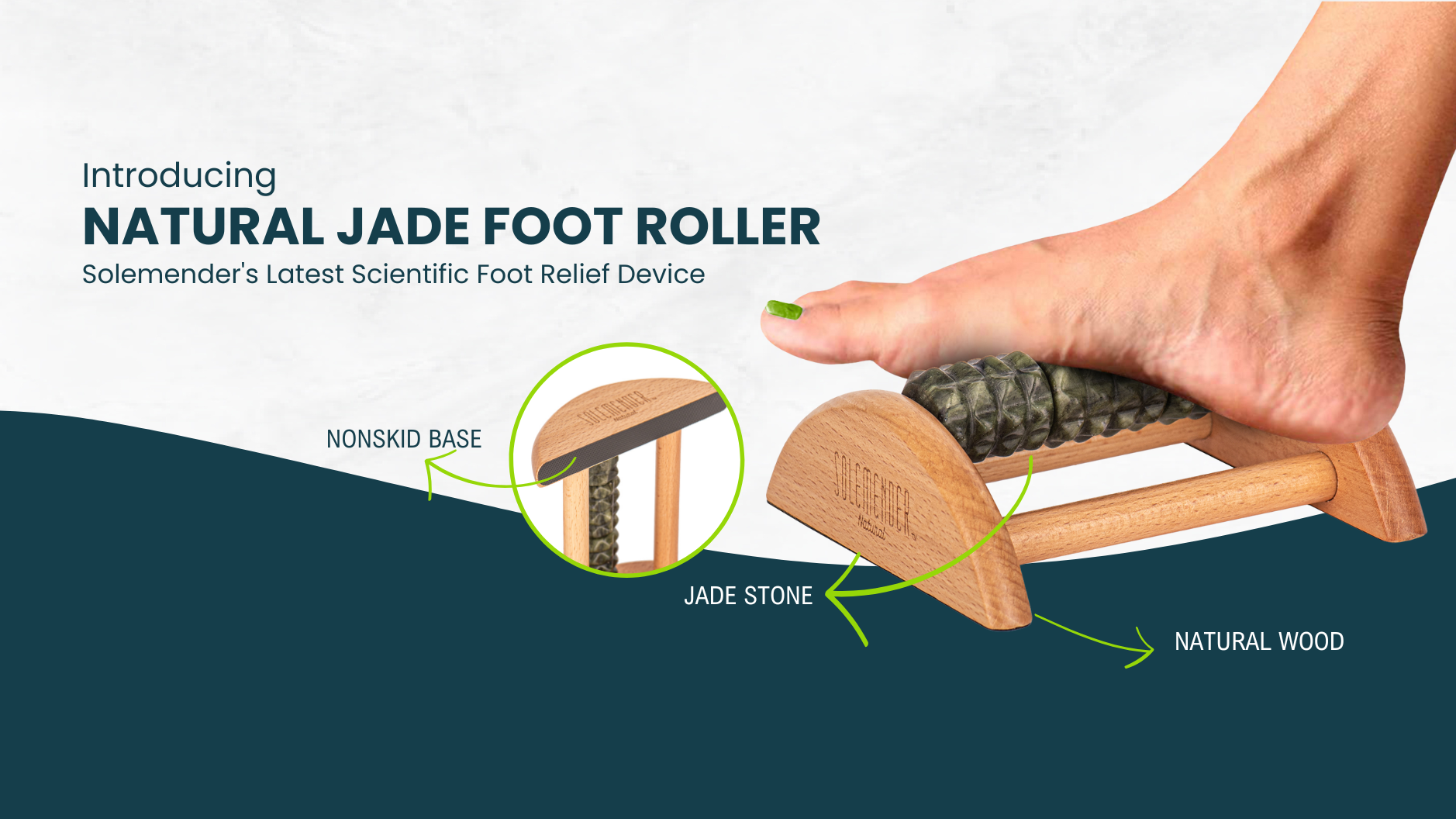 Introducing
NATURAL JADE FOOT ROLLER
Solemender's Latest Scientific Foot Relief Device

NONSKID BASE

SOLEMENDER Natural

SOLEMENDER Natural

JADE STONE

NATURAL WOOD